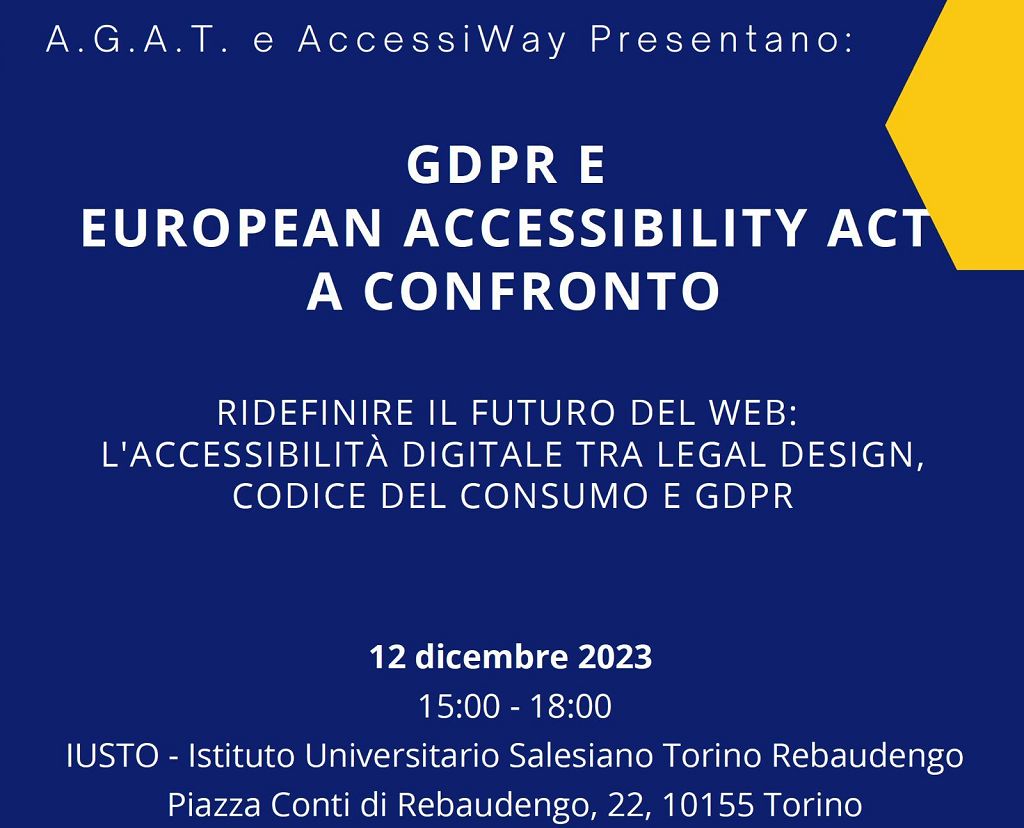 A.G.A.T. e AccessiWay Presentano:

GDPR E
EUROPEAN ACCESSIBILITY ACT
A CONFRONTO

RIDEFINIRE IL FUTURO DEL WEB:
L'ACCESSIBILITÀ DIGITALE TRA LEGAL DESIGN,
CODICE DEL CONSUMO E GDPR

12 dicembre 2023
15:00 - 18:00
IUSTO - Istituto Universitario Salesiano Torino Rebaudengo
Piazza Conti di Rebaudengo, 22, 10155 Torino